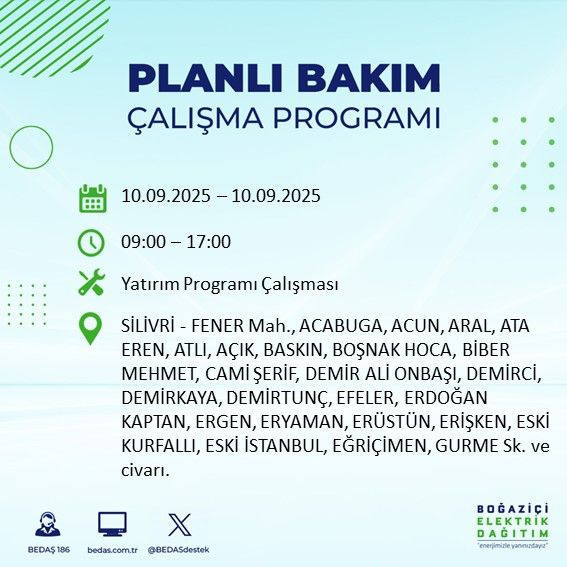 PLANLI BAKIM
ÇALIŞMA PROGRAMI

10.09.2025 – 10.09.2025

09:00 – 17:00

Yatırım Programı Çalışması

SİLİVRİ - FENER Mah., ACABUGA, ACUN, ARAL, ATA EREN, ATLI, AÇIK, BASKIN, BOŞNAK HOCA, BİBER MEHMET, CAMİ ŞERİF, DEMİR ALİ ONBAŞI, DEMİRCİ, DEMİRKAYA, DEMİRTUNÇ, EFELER, ERDOĞAN KAPTAN, ERGEN, ERYAMAN, ERÜSTÜN, ERİŞKEN, ESKİ KURFALLI, ESKİ İSTANBUL, EĞRİÇİMEN, GURME Sk. ve civarı.

BEDAŞ 186
bedas.com.tr
@BEDASdestek

BOĞAZİÇİ
ELEKTRİK
DAĞITIM
"enerjimizle yanınızdayız"